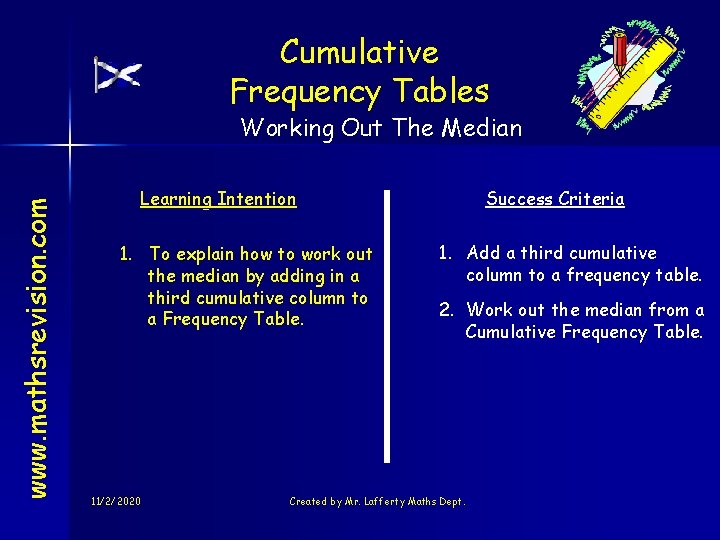 Cumulative Frequency Tables

Working Out The Median

www.mathsrevision.com

Learning Intention

1. To explain how to work out the median by adding in a third cumulative column to a Frequency Table.

Success Criteria

1. Add a third cumulative column to a frequency table.

2. Work out the median from a Cumulative Frequency Table.

11/2/2020

Created by Mr. Lafferty Maths Dept.